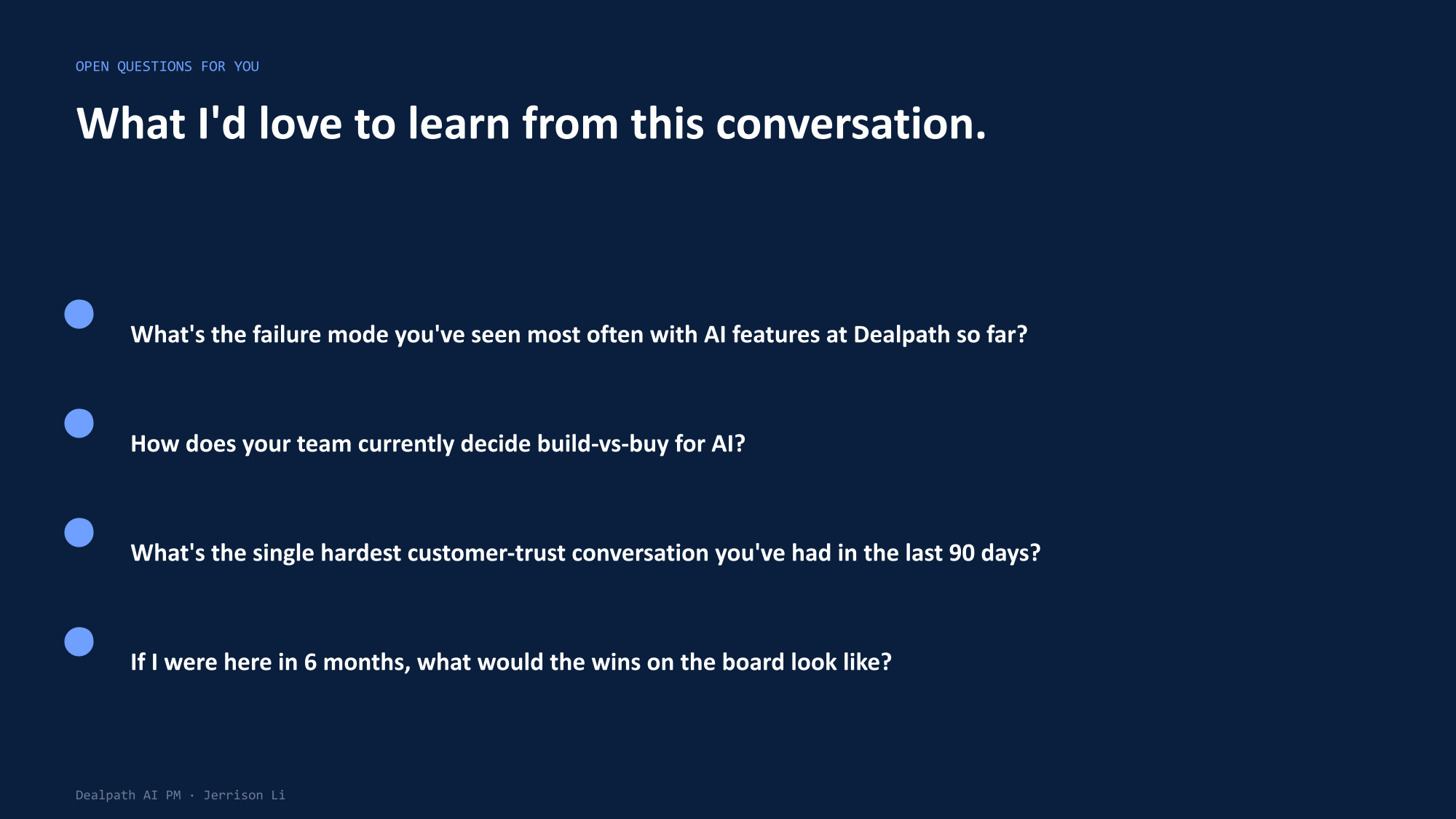 OPEN QUESTIONS FOR YOU

What I'd love to learn from this conversation.

What's the failure mode you've seen most often with AI features at Dealpath so far?

How does your team currently decide build-vs-buy for AI?

What's the single hardest customer-trust conversation you've had in the last 90 days?

If I were here in 6 months, what would the wins on the board look like?

Dealpath AI PM · Jerrison Li